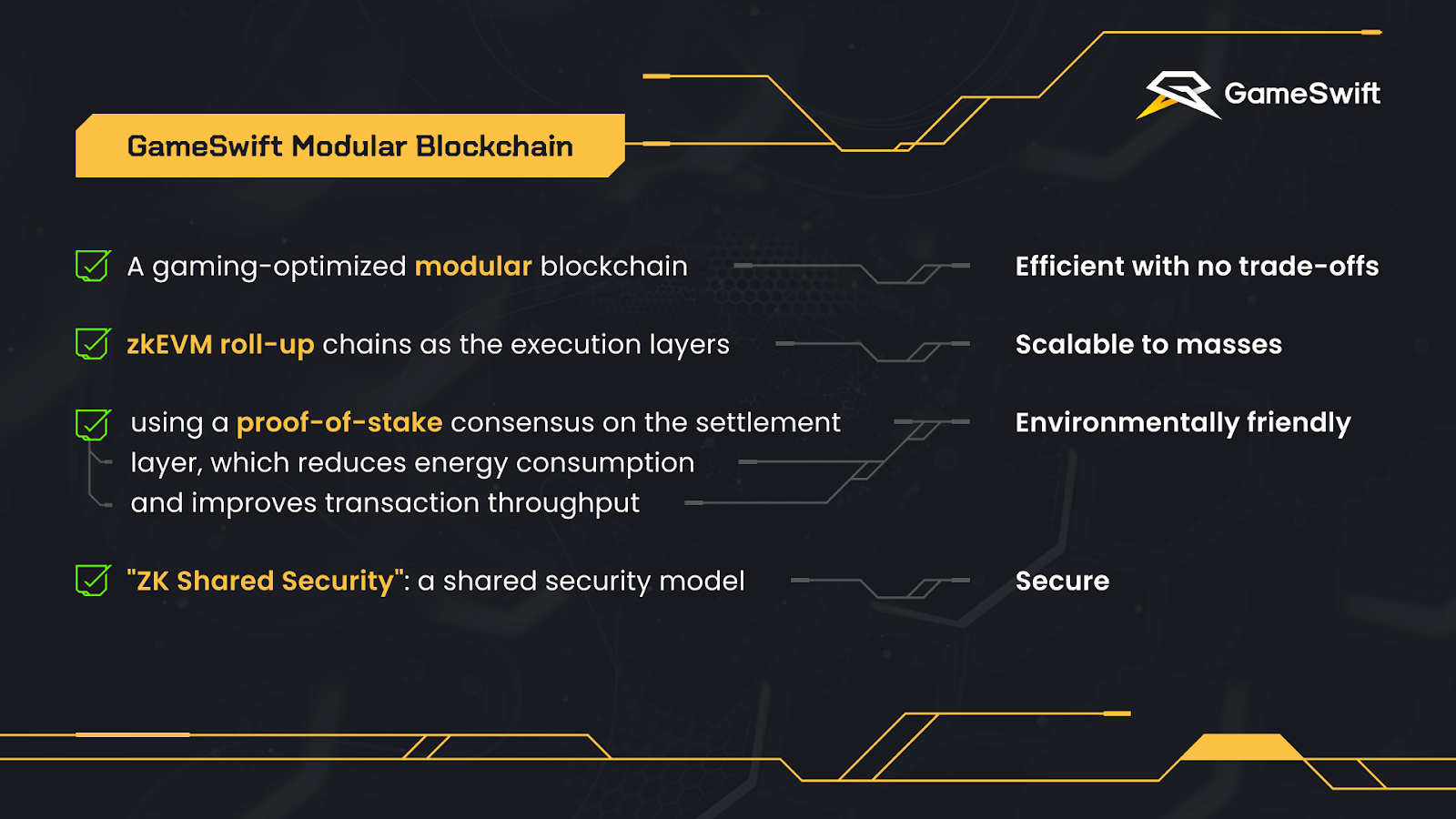 GameSwift

GameSwift Modular Blockchain

A gaming-optimized modular blockchain

Efficient with no trade-offs

zkEVM roll-up chains as the execution layers

Scalable to masses

using a proof-of-stake consensus on the settlement layer, which reduces energy consumption and improves transaction throughput

Environmentally friendly

"ZK Shared Security": a shared security model

Secure